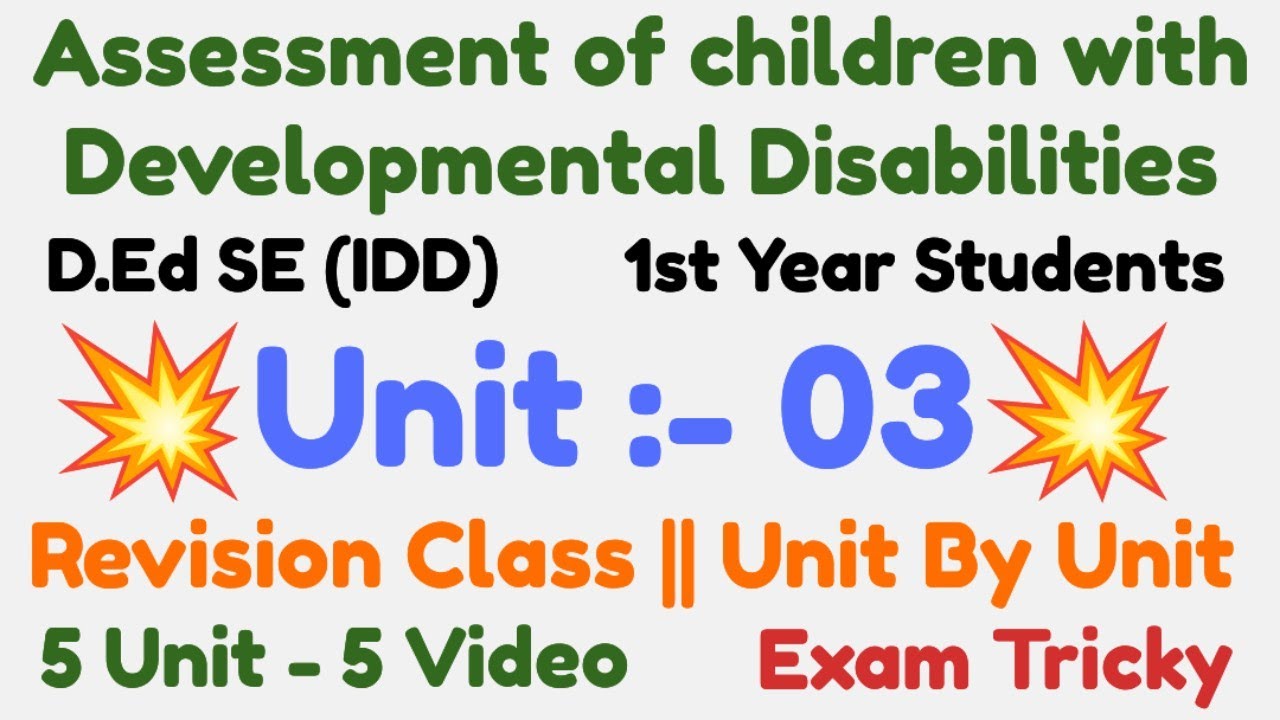 Assessment of children with Developmental Disabilities

D.Ed SE (IDD) 1st Year Students

Unit :- 03

Revision Class || Unit By Unit

5 Unit - 5 Video Exam Tricky